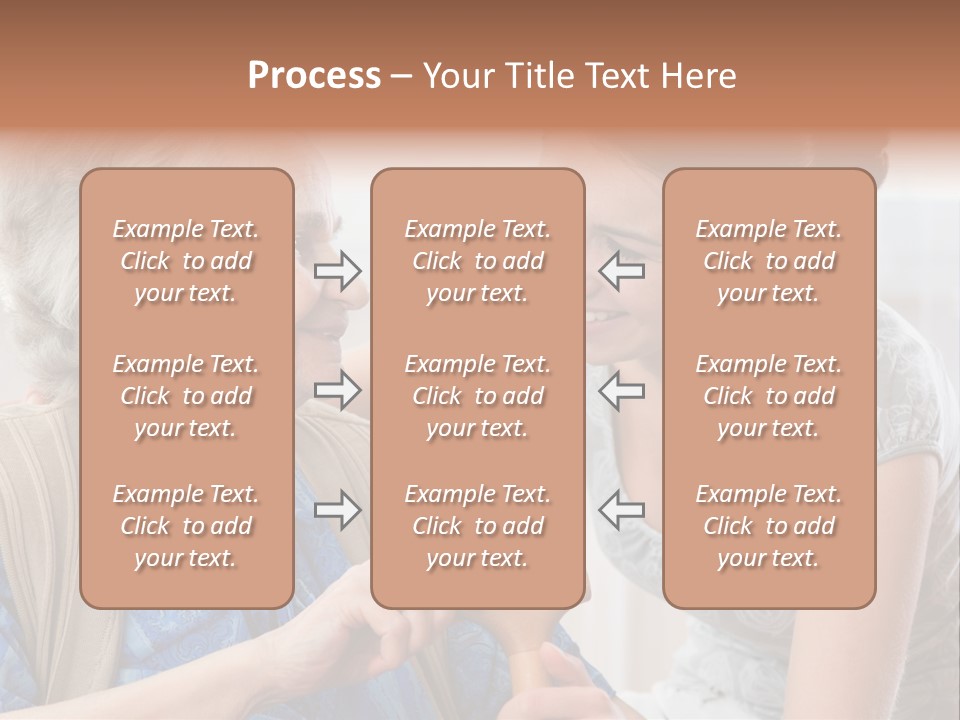 Process – Your Title Text Here

Example Text. Click to add your text.

Example Text. Click to add your text.

Example Text. Click to add your text.

Example Text. Click to add your text.

Example Text. Click to add your text.

Example Text. Click to add your text.

Example Text. Click to add your text.

Example Text. Click to add your text.

Example Text. Click to add your text.